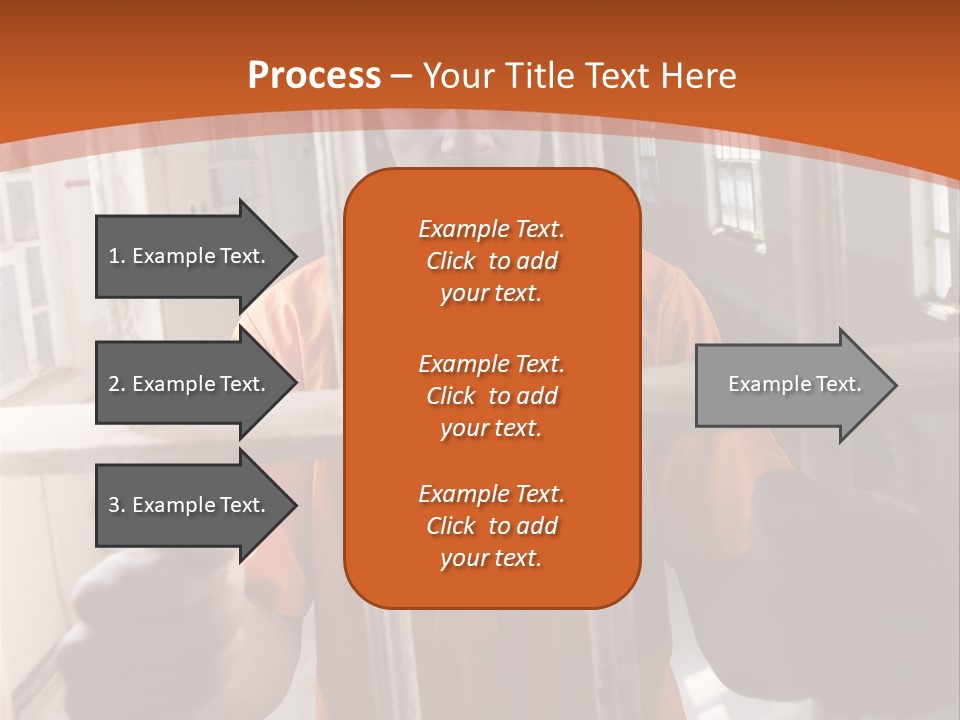 Process – Your Title Text Here

1. Example Text.

2. Example Text.

3. Example Text.

Example Text. Click to add your text.

Example Text. Click to add your text.

Example Text. Click to add your text.

Example Text.